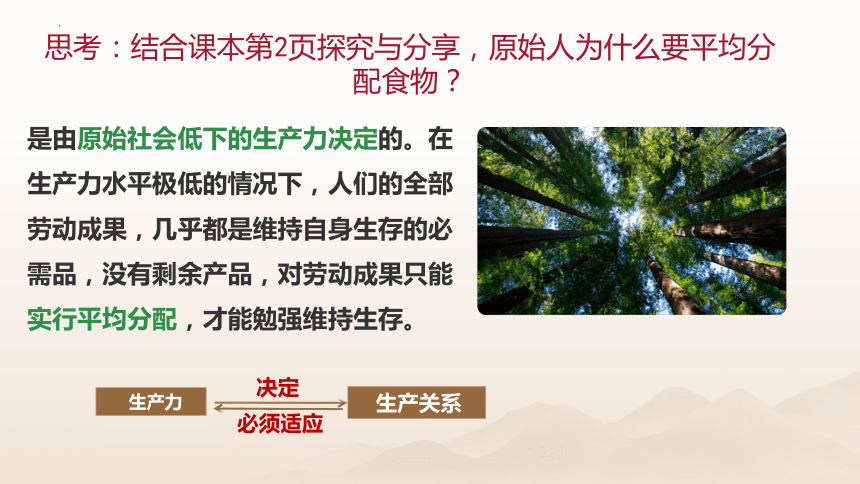 思考：结合课本第2页探究与分享，原始人为什么要平均分配食物？

是由原始社会低下的生产力决定的。在生产力水平极低的情况下，人们的全部劳动成果，几乎都是维持自身生存的必需品，没有剩余产品，对劳动成果只能实行平均分配，才能勉强维持生存。

生产力

决定

必须适应

生产关系